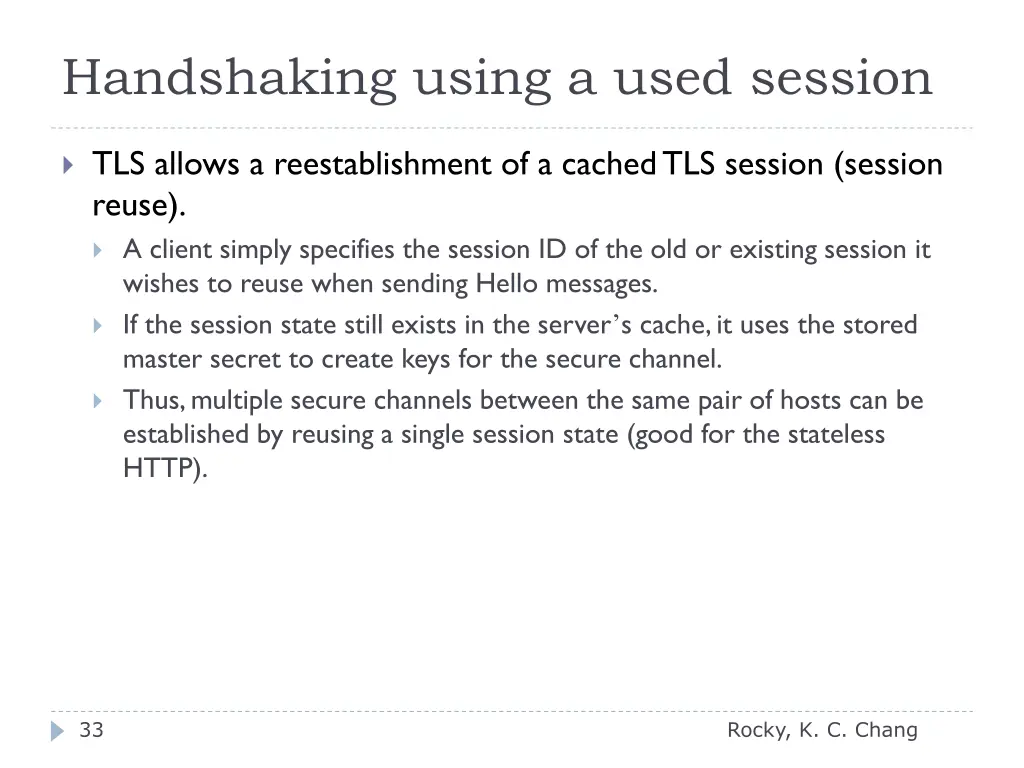 Handshaking using a used session

TLS allows a reestablishment of a cached TLS session (session reuse).

A client simply specifies the session ID of the old or existing session it wishes to reuse when sending Hello messages.

If the session state still exists in the server's cache, it uses the stored master secret to create keys for the secure channel.

Thus, multiple secure channels between the same pair of hosts can be established by reusing a single session state (good for the stateless HTTP).

33

Rocky, K. C. Chang